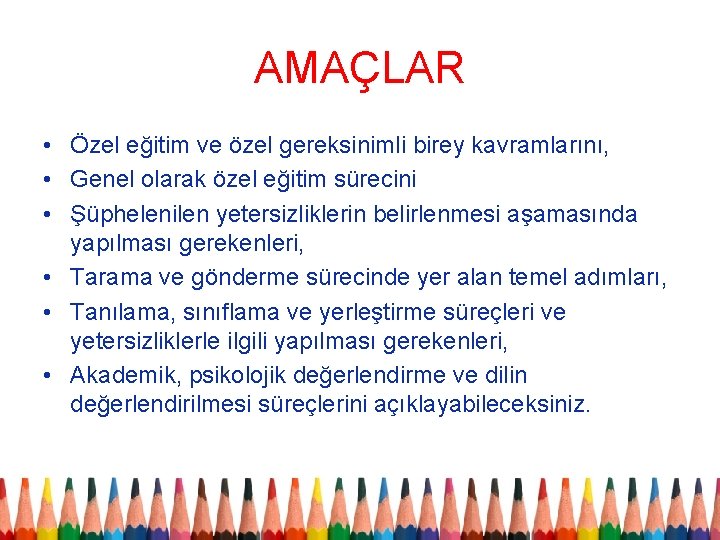 AMAÇLAR

• Özel eğitim ve özel gereksinimli birey kavramlarını,
• Genel olarak özel eğitim sürecini
• Şüphelenilen yetersizliklerin belirlenmesi aşamasında yapılması gerekenleri,
• Tarama ve gönderme sürecinde yer alan temel adımları,
• Tanılama, sınıflama ve yerleştirme süreçleri ve yetersizliklerle ilgili yapılması gerekenleri,
• Akademik, psikolojik değerlendirme ve dilin değerlendirilmesi süreçlerini açıklayabileceksiniz.